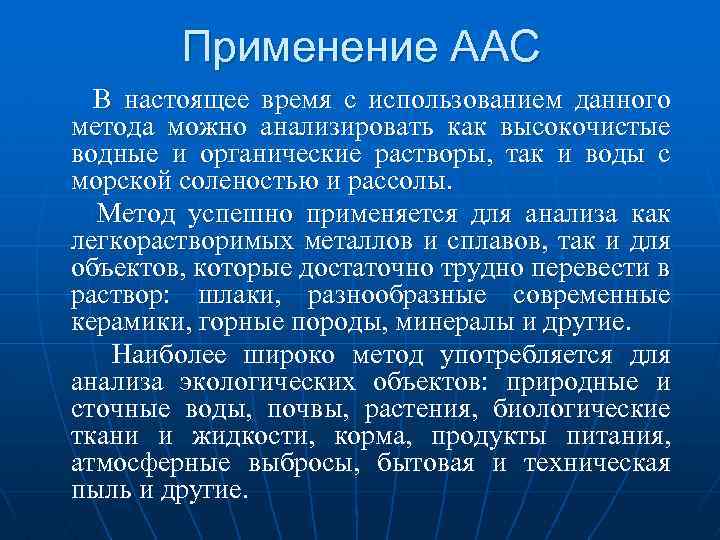 Применение ААС

В настоящее время с использованием данного метода можно анализировать как высокочистые водные и органические растворы, так и воды с морской соленостью и рассолы.

Метод успешно применяется для анализа как легкорастворимых металлов и сплавов, так и для объектов, которые достаточно трудно перевести в раствор: шлаки, разнообразные современные керамики, горные породы, минералы и другие.

Наиболее широко метод употребляется для анализа экологических объектов: природные и сточные воды, почвы, растения, биологические ткани и жидкости, корма, продукты питания, атмосферные выбросы, бытовая и техническая пыль и другие.